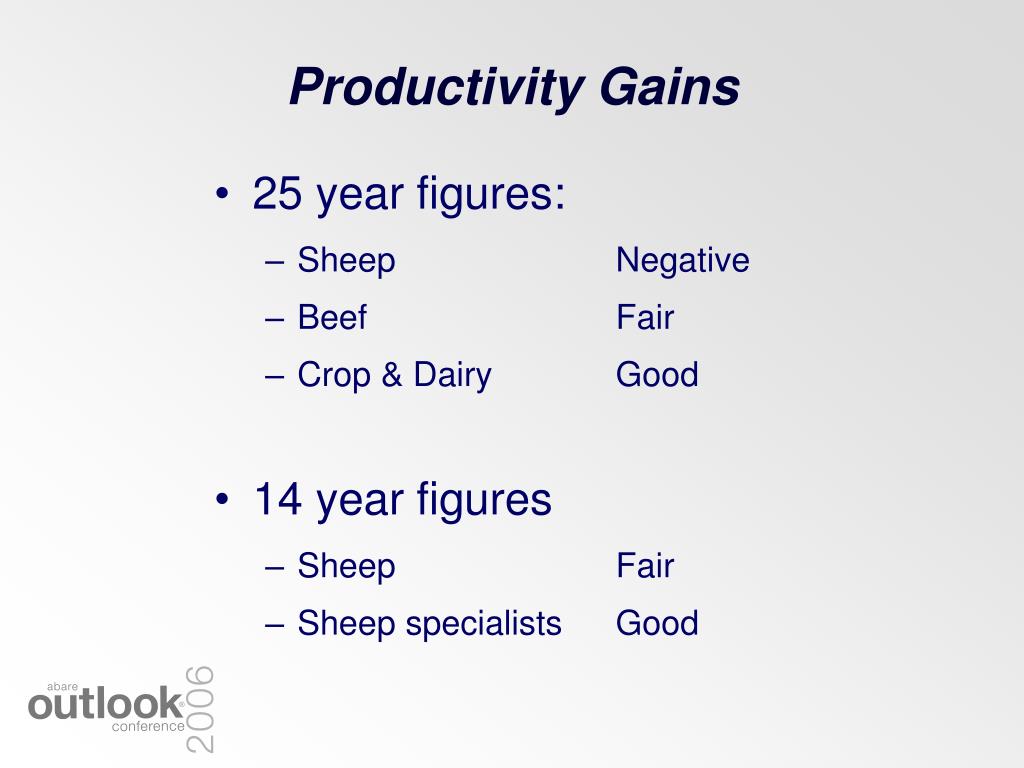 Productivity Gains

• 25 year figures:
– Sheep Negative
– Beef Fair
– Crop & Dairy Good

• 14 year figures
– Sheep Fair
– Sheep specialists Good

abare
outlook
conference
2006